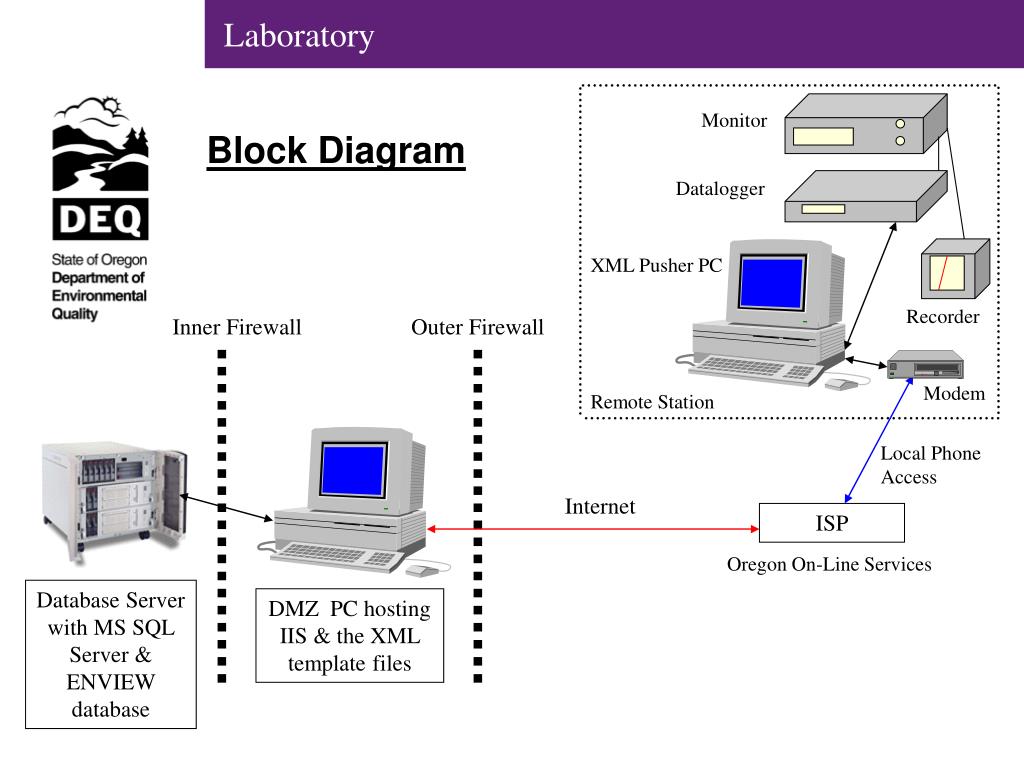 Laboratory

DEQ
State of Oregon
Department of Environmental Quality

Block Diagram

Monitor
Datalogger
XML Pusher PC
Recorder
Modem
Remote Station

Inner Firewall
Outer Firewall

Local Phone Access

Internet

ISP

Oregon On-Line Services

Database Server with MS SQL Server & ENVIEW database

DMZ PC hosting IIS & the XML template files